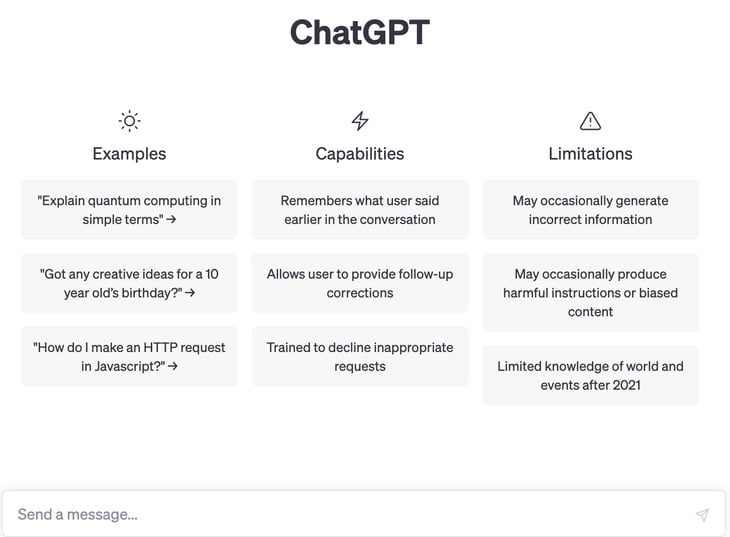 ChatGPT

Examples

"Explain quantum computing in simple terms" →

"Got any creative ideas for a 10 year old's birthday?" →

"How do I make an HTTP request in Javascript?" →

Capabilities

Remembers what user said earlier in the conversation

Allows user to provide follow-up corrections

Trained to decline inappropriate requests

Limitations

May occasionally generate incorrect information

May occasionally produce harmful instructions or biased content

Limited knowledge of world and events after 2021

Send a message...